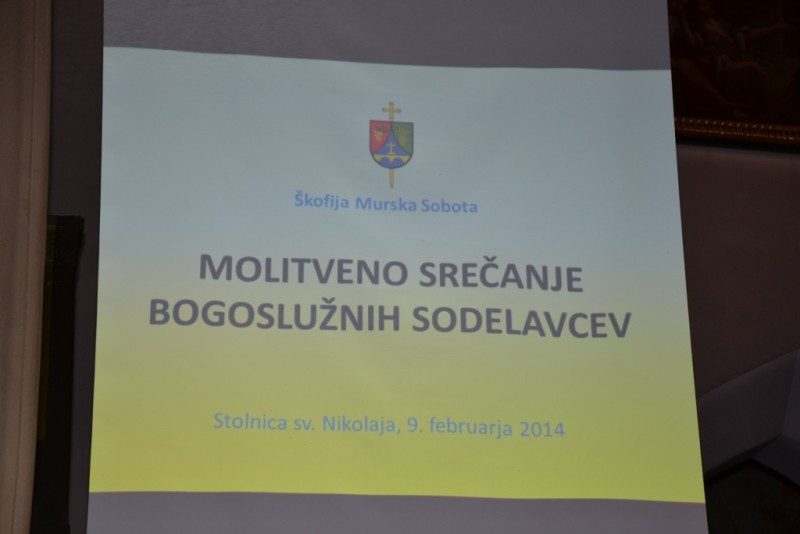 Škofija Murska Sobota

MOLITVENO SREČANJE BOGOSLUŽNIH SODELAVCEV

Stolnica sv. Nikolaja, 9. februarja 2014